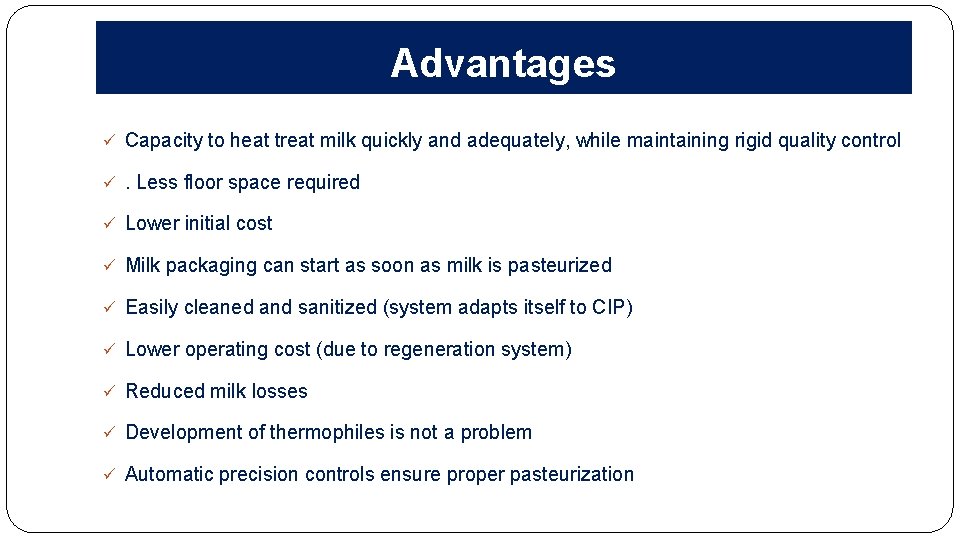 Advantages

✓ Capacity to heat treat milk quickly and adequately, while maintaining rigid quality control

✓ . Less floor space required

✓ Lower initial cost

✓ Milk packaging can start as soon as milk is pasteurized

✓ Easily cleaned and sanitized (system adapts itself to CIP)

✓ Lower operating cost (due to regeneration system)

✓ Reduced milk losses

✓ Development of thermophiles is not a problem

✓ Automatic precision controls ensure proper pasteurization